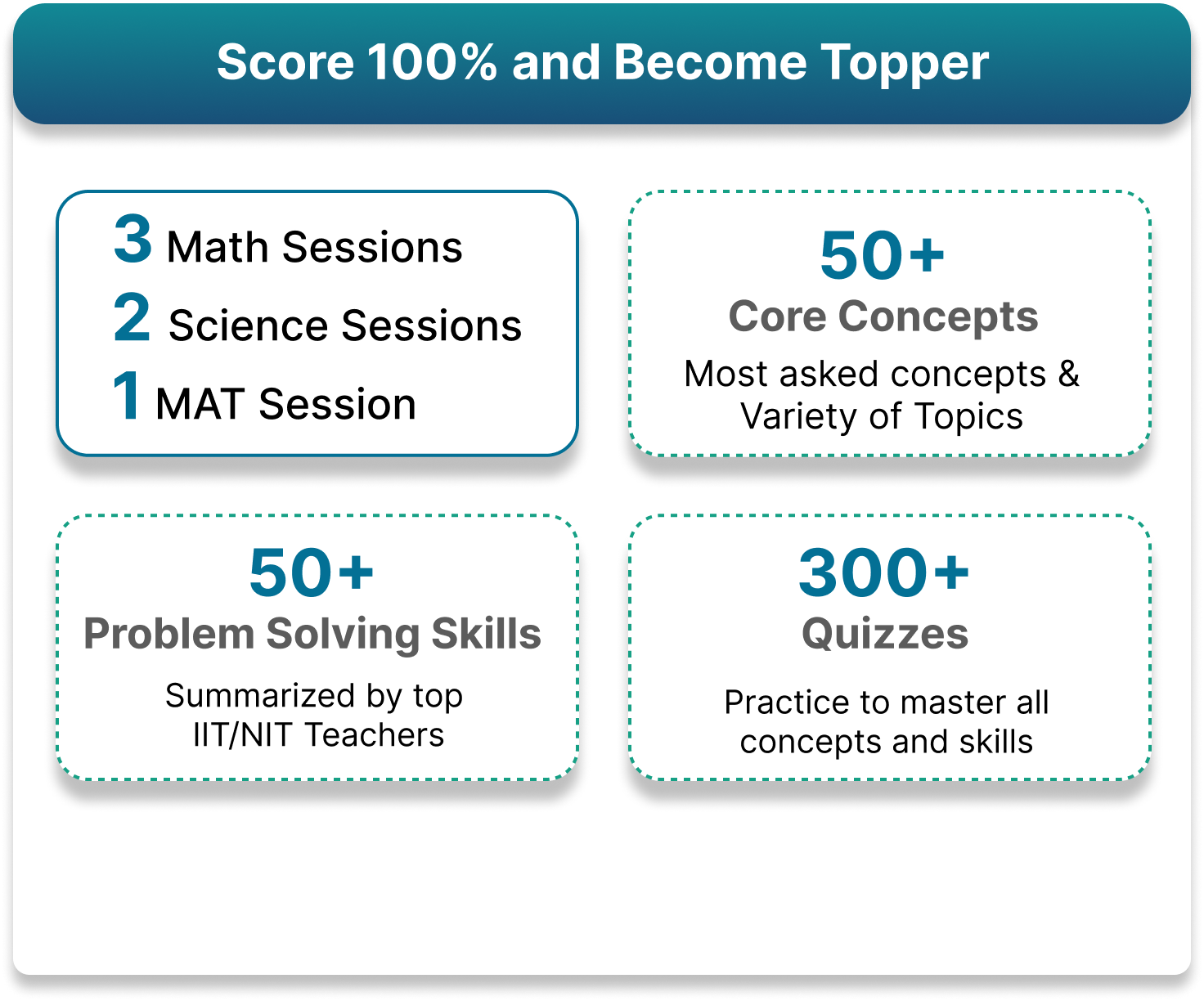 Score 100% and Become Topper

3 Math Sessions
2 Science Sessions
1 MAT Session

50+
Core Concepts
Most asked concepts & Variety of Topics

50+
Problem Solving Skills
Summarized by top IIT/NIT Teachers

300+
Quizzes
Practice to master all concepts and skills